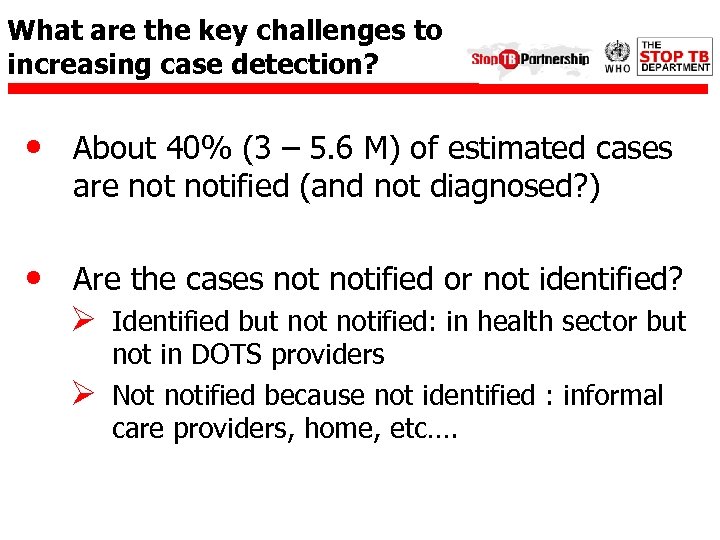 What are the key challenges to increasing case detection?

Stop TB Partnership

WHO

THE STOP TB DEPARTMENT

• About 40% (3 – 5.6 M) of estimated cases are not notified (and not diagnosed?)

• Are the cases not notified or not identified?
➢ Identified but not notified: in health sector but not in DOTS providers
➢ Not notified because not identified : informal care providers, home, etc….